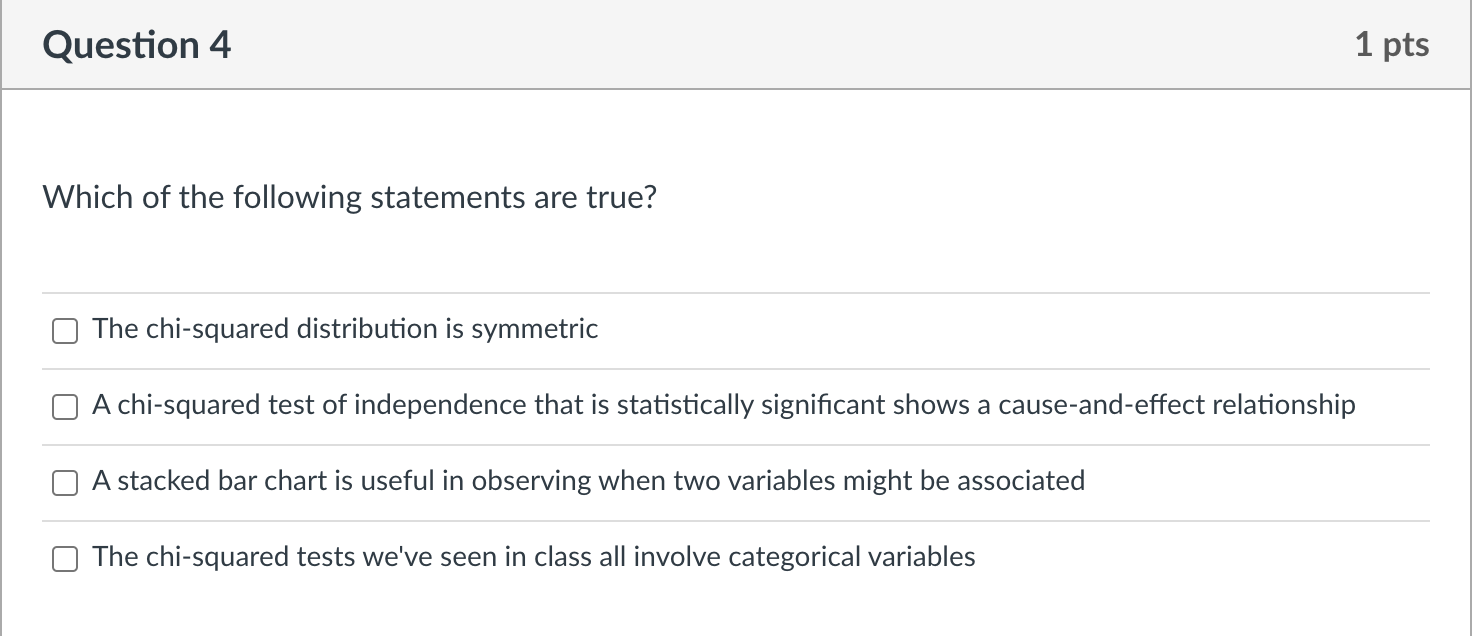 Question 4

1 pts

Which of the following statements are true?

The chi-squared distribution is symmetric

A chi-squared test of independence that is statistically significant shows a cause-and-effect relationship

A stacked bar chart is useful in observing when two variables might be associated

The chi-squared tests we've seen in class all involve categorical variables